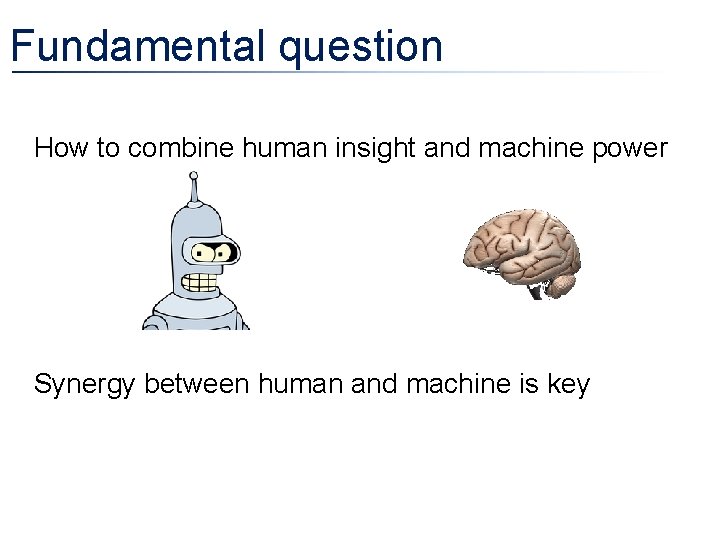 Fundamental question

How to combine human insight and machine power

Synergy between human and machine is key